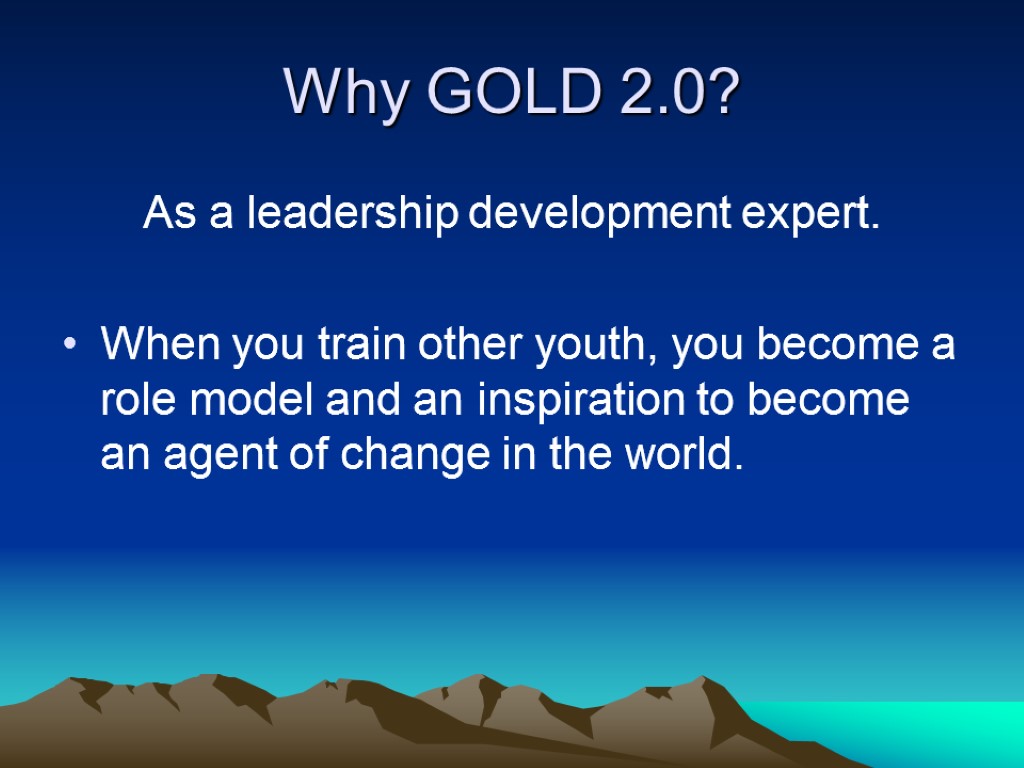 Why GOLD 2.0?

As a leadership development expert.

• When you train other youth, you become a role model and an inspiration to become an agent of change in the world.